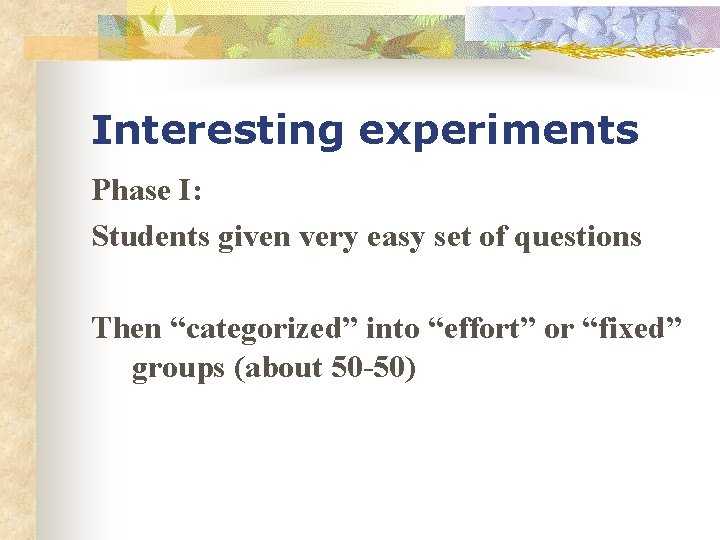 Interesting experiments

Phase I:

Students given very easy set of questions

Then “categorized” into “effort” or “fixed” groups (about 50-50)